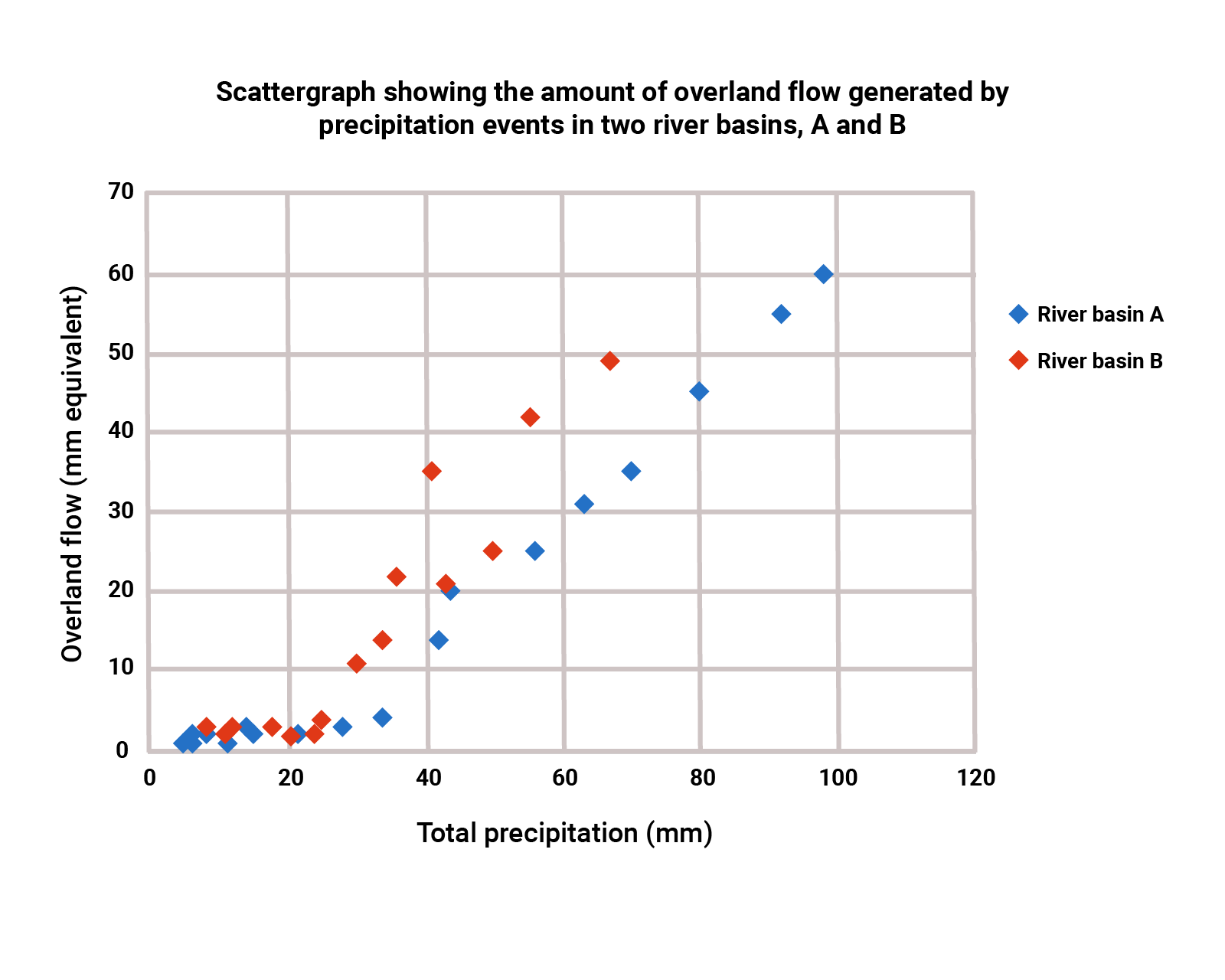 Scattergraph showing the amount of overland flow generated by precipitation events in two river basins, A and B

Overland flow (mm equivalent)

70
60
50
40
30
20
10
0

0
20
40
60
80
100
120

Total precipitation (mm)

River basin A
River basin B